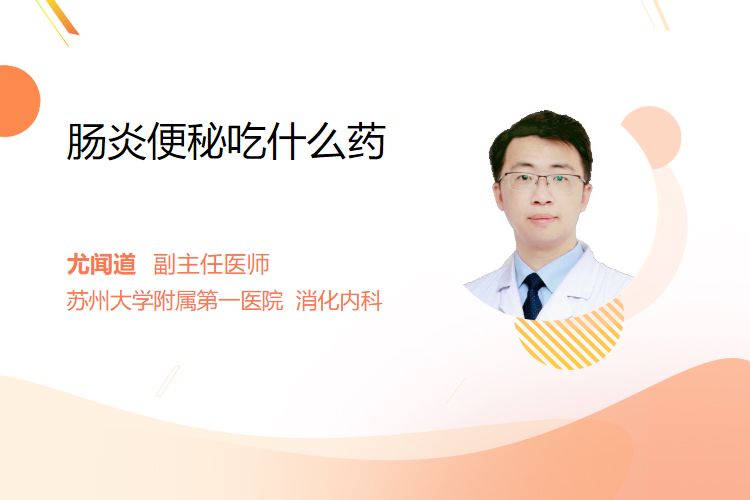 肠炎便秘吃什么药

尤闻道 副主任医师
苏州大学附属第一医院 消化内科